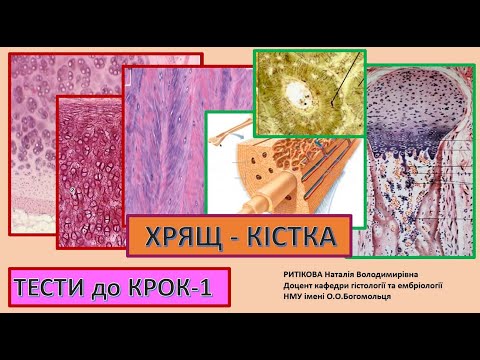 ХРЯЩ - КІСТКА

ТЕСТИ до КРОК-1

РИТІКОВА Наталія Володимирівна
Доцент кафедри гістології та ембріології
НМУ імені О.О.Богомольця